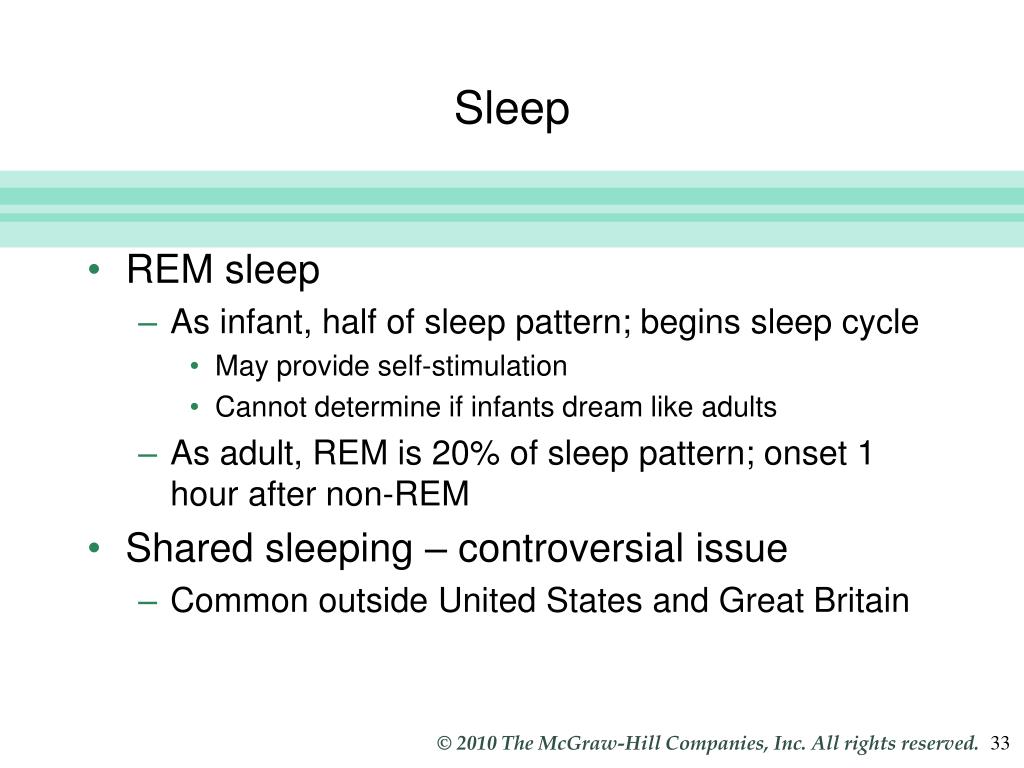 Sleep

• REM sleep
– As infant, half of sleep pattern; begins sleep cycle
• May provide self-stimulation
• Cannot determine if infants dream like adults
– As adult, REM is 20% of sleep pattern; onset 1 hour after non-REM
• Shared sleeping – controversial issue
– Common outside United States and Great Britain

© 2010 The McGraw-Hill Companies, Inc. All rights reserved. 33